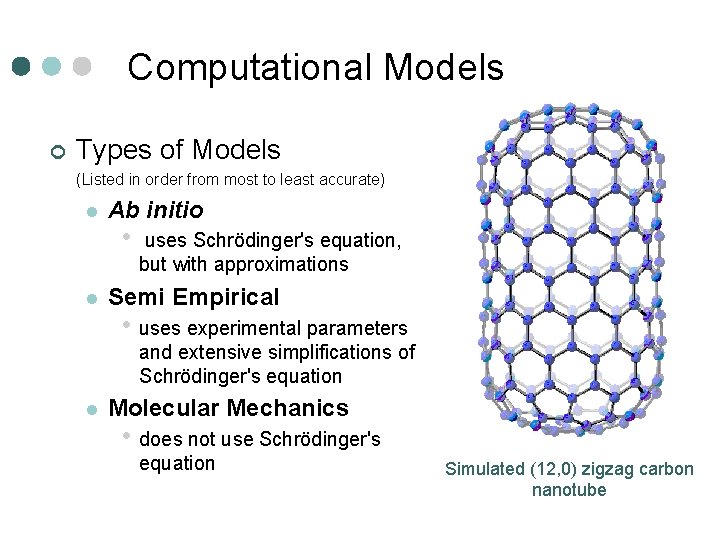 Computational Models

Types of Models
(Listed in order from most to least accurate)

Ab initio

uses Schrödinger's equation, but with approximations

Semi Empirical

uses experimental parameters and extensive simplifications of Schrödinger's equation

Molecular Mechanics

does not use Schrödinger's equation

Simulated (12,0) zigzag carbon nanotube